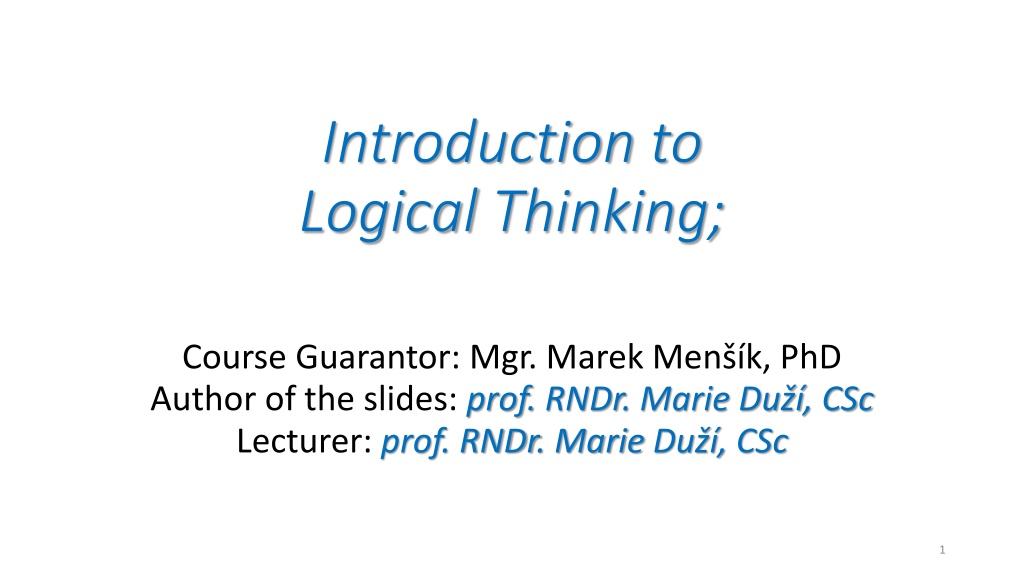 Introduction to
Logical Thinking;

Course Guarantor: Mgr. Marek Menšík, PhD
Author of the slides: prof. RNDr. Marie Duží, CSc
Lecturer: prof. RNDr. Marie Duží, CSc

1